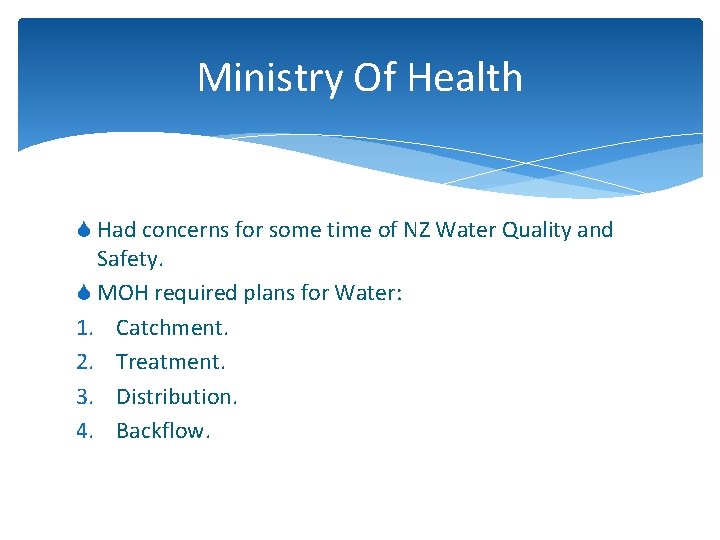 Ministry Of Health

Had concerns for some time of NZ Water Quality and Safety.

MOH required plans for Water:

1. Catchment.
2. Treatment.
3. Distribution.
4. Backflow.